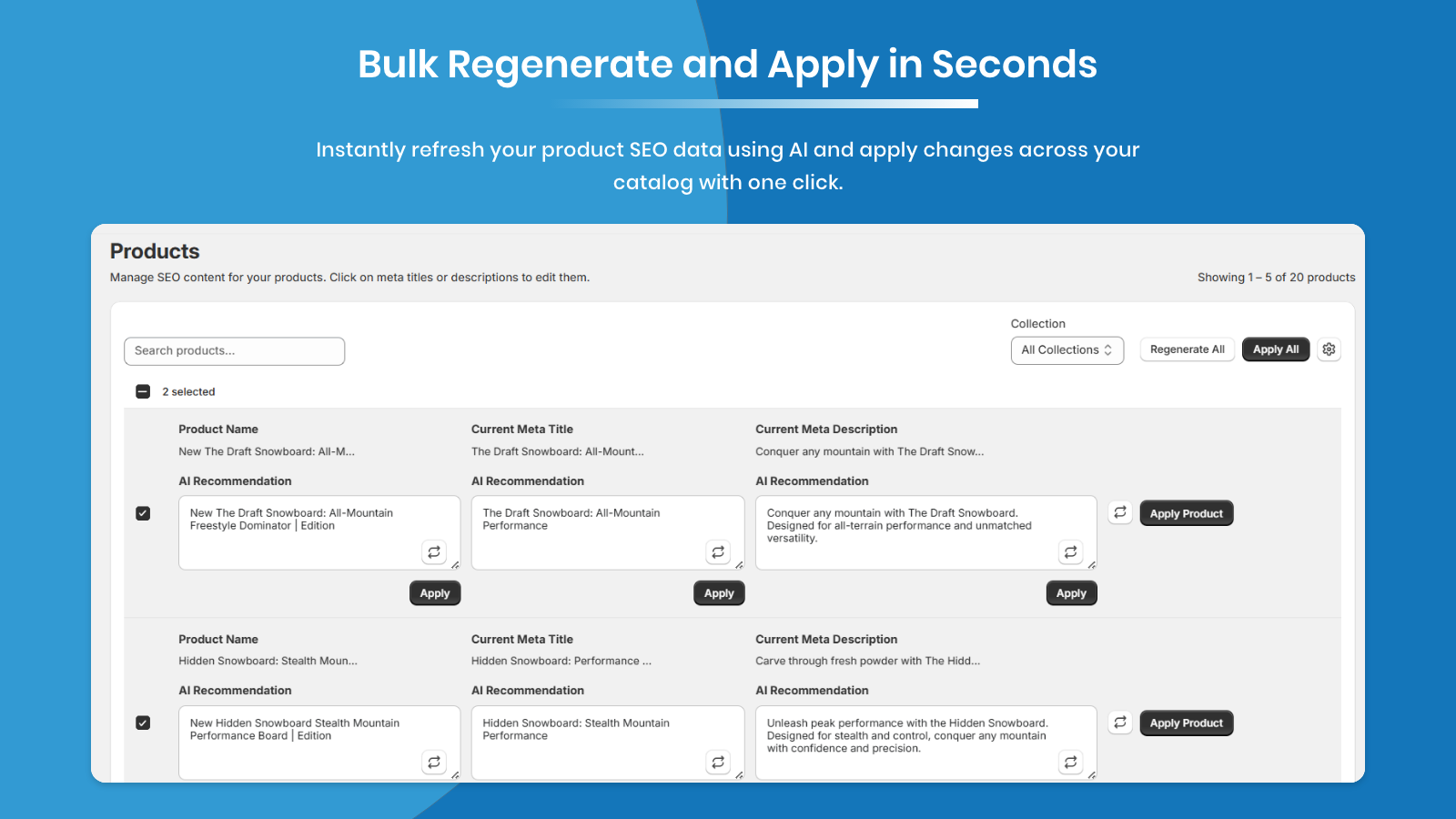 Bulk Regenerate and Apply in Seconds

Instantly refresh your product SEO data using AI and apply changes across your catalog with one click.

Products

Manage SEO content for your products. Click on meta titles or descriptions to edit them.

Showing 1 – 5 of 20 products

Search products...

Collection

All Collections

Regenerate All

Apply All

2 selected

Product Name

New The Draft Snowboard: All-M...

AI Recommendation

New The Draft Snowboard: All-Mountain Freestyle Dominator | Edition

Apply

Current Meta Title

The Draft Snowboard: All-Mount...

AI Recommendation

The Draft Snowboard: All-Mountain Performance

Apply

Current Meta Description

Conquer any mountain with The Draft Snow...

AI Recommendation

Conquer any mountain with The Draft Snowboard. Designed for all-terrain performance and unmatched versatility.

Apply

Apply Product

Product Name

Hidden Snowboard: Stealth Moun...

AI Recommendation

New Hidden Snowboard Stealth Mountain Performance Board | Edition

Current Meta Title

Hidden Snowboard: Performance ...

AI Recommendation

Hidden Snowboard: Stealth Mountain Performance

Current Meta Description

Carve through fresh powder with The Hidd...

AI Recommendation

Unleash peak performance with the Hidden Snowboard. Designed for stealth and control, conquer any mountain with confidence and precision.

Apply Product